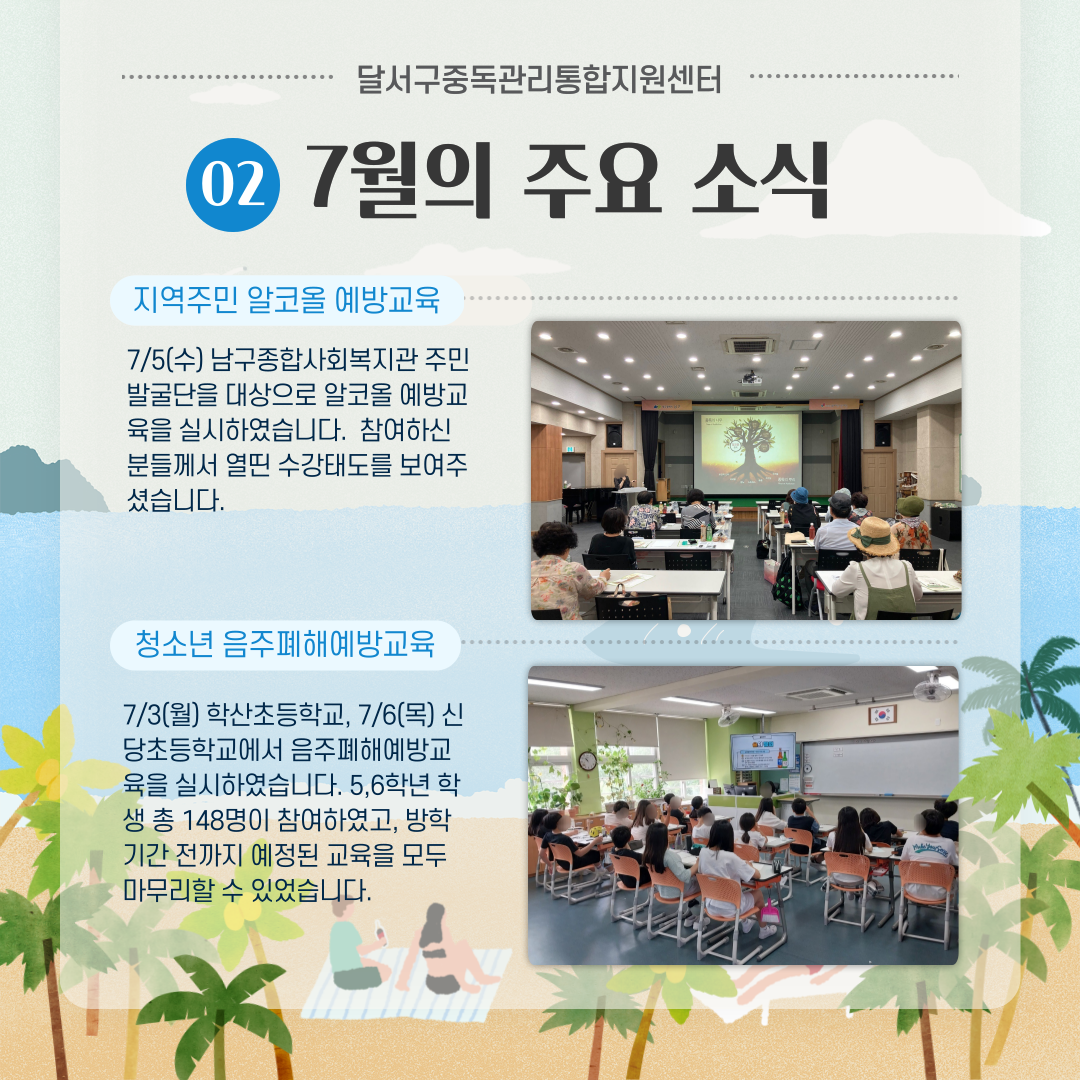 달서구중독관리통합지원센터

02 7월의 주요 소식

지역주민 알코올 예방교육

7/5(수) 남구종합사회복지관 주민발굴단을 대상으로 알코올 예방교육을 실시하였습니다. 참여하신 분들께서 열띤 수강태도를 보여주셨습니다.

청소년 음주폐해예방교육

7/3(월) 학산초등학교, 7/6(목) 신당초등학교에서 음주폐해예방교육을 실시하였습니다. 5,6학년 학생 총 148명이 참여하였고, 방학기간 전까지 예정된 교육을 모두 마무리할 수 있었습니다.